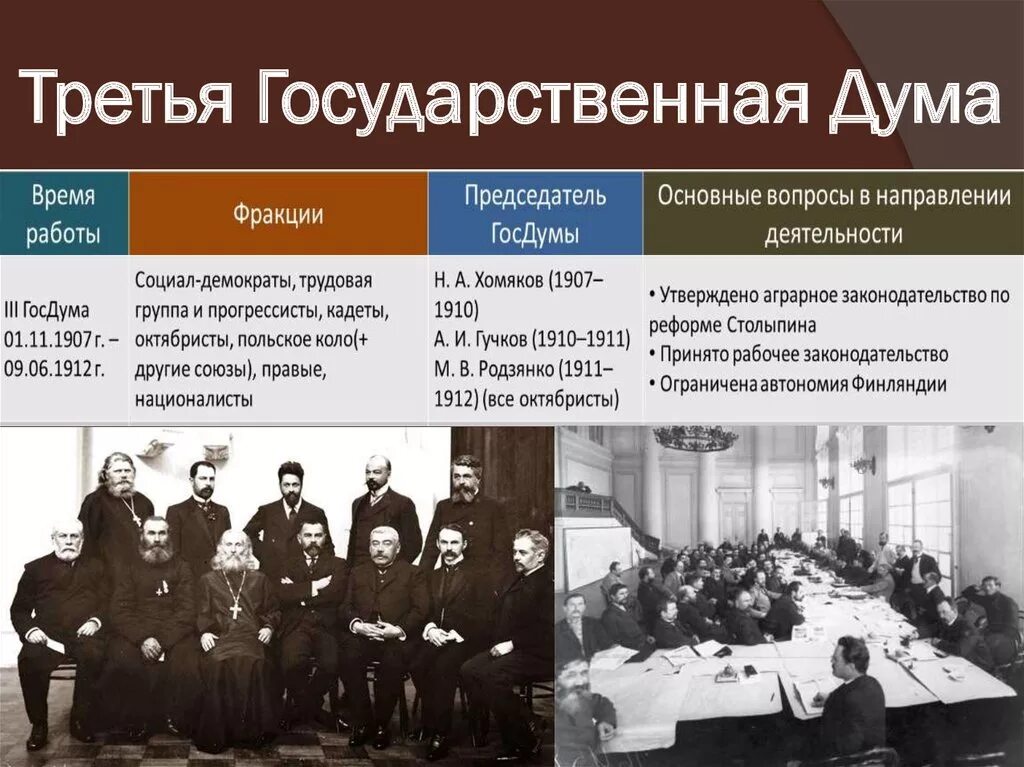 Третья Государственная Дума

| Время работы | Фракции | Председатель ГосДумы | Основные вопросы в направлении деятельности |
|---|---|---|---|
| III ГосДума 01.11.1907 г. – 09.06.1912 г. | Социал-демократы, трудовая группа и прогрессисты, кадеты, октябристы, польское коло(+ другие союзы), правые, националисты | Н. А. Хомяков (1907–1910) А. И. Гучков (1910–1911) М. В. Родзянко (1911–1912) (все октябристы) | • Утверждено аграрное законодательство по реформе Столыпина • Принято рабочее законодательство • Ограничена автономия Финляндии |